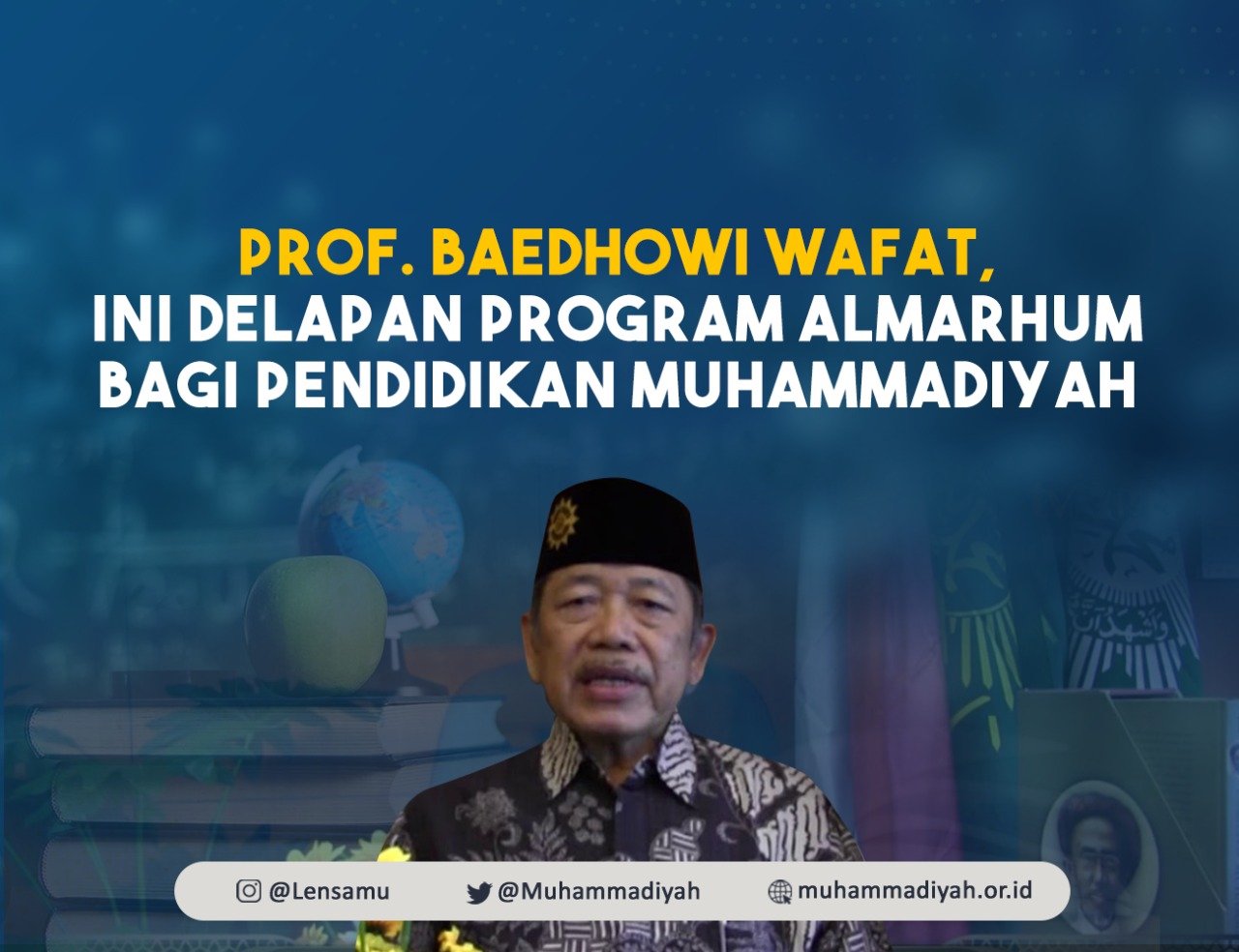 PROF. BAEDHOWI WAFAT,
INI DELAPAN PROGRAM ALMARHUM BAGI PENDIDIKAN MUHAMMADIYAH

@Lensamu @Muhammadiyah muhammadiyah.or.id